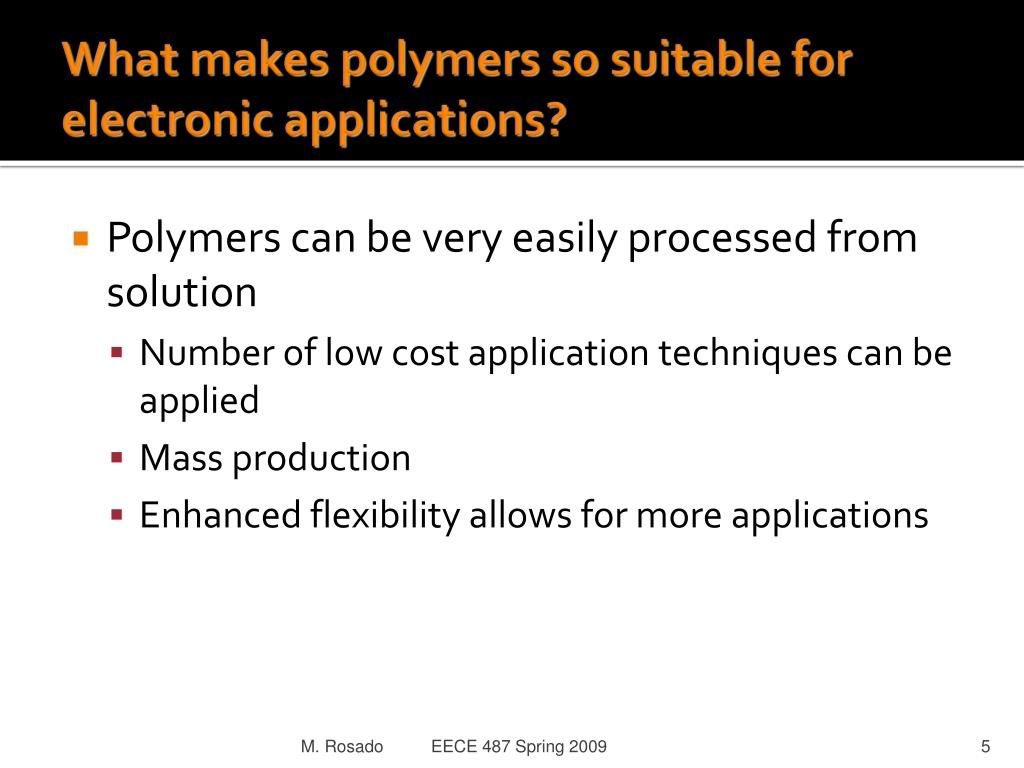 What makes polymers so suitable for electronic applications?

Polymers can be very easily processed from solution

Number of low cost application techniques can be applied

Mass production

Enhanced flexibility allows for more applications

M. Rosado EECE 487 Spring 2009 5